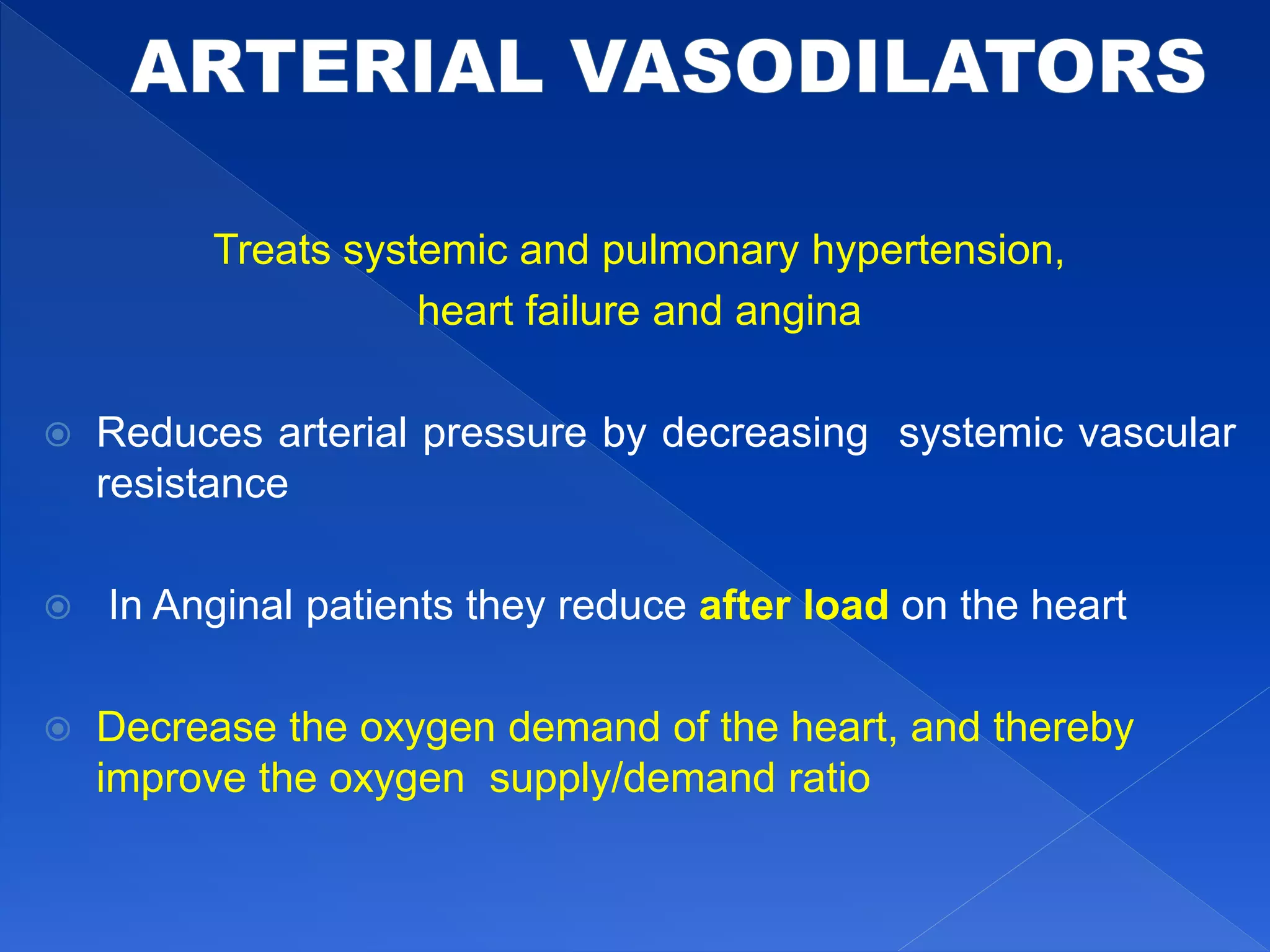 ARTERIAL VASODILATORS

Treats systemic and pulmonary hypertension, heart failure and angina

Reduces arterial pressure by decreasing systemic vascular resistance

In Anginal patients they reduce after load on the heart

Decrease the oxygen demand of the heart, and thereby improve the oxygen supply/demand ratio